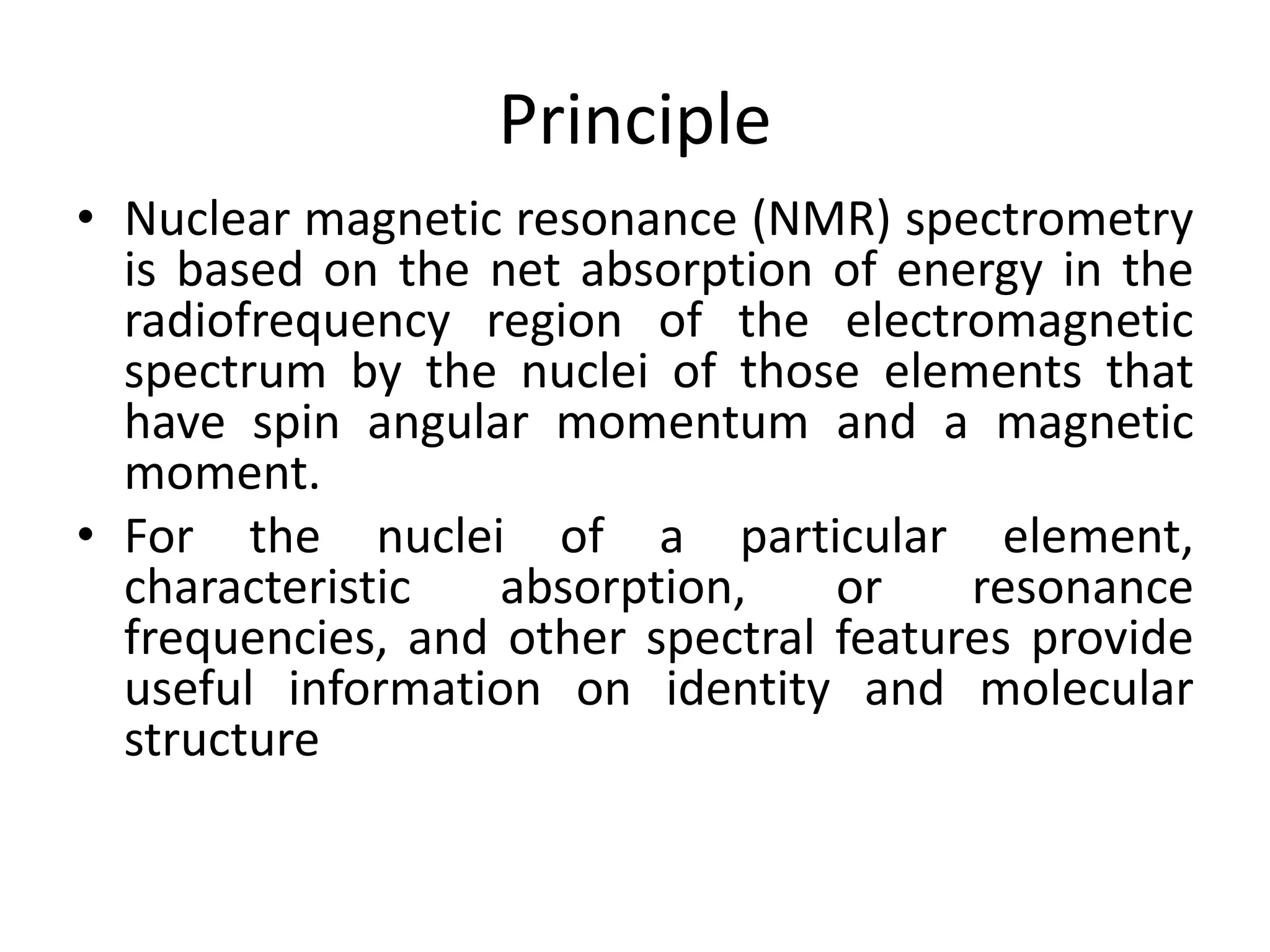 Principle

• Nuclear magnetic resonance (NMR) spectrometry is based on the net absorption of energy in the radiofrequency region of the electromagnetic spectrum by the nuclei of those elements that have spin angular momentum and a magnetic moment.
• For the nuclei of a particular element, characteristic absorption, or resonance frequencies, and other spectral features provide useful information on identity and molecular structure